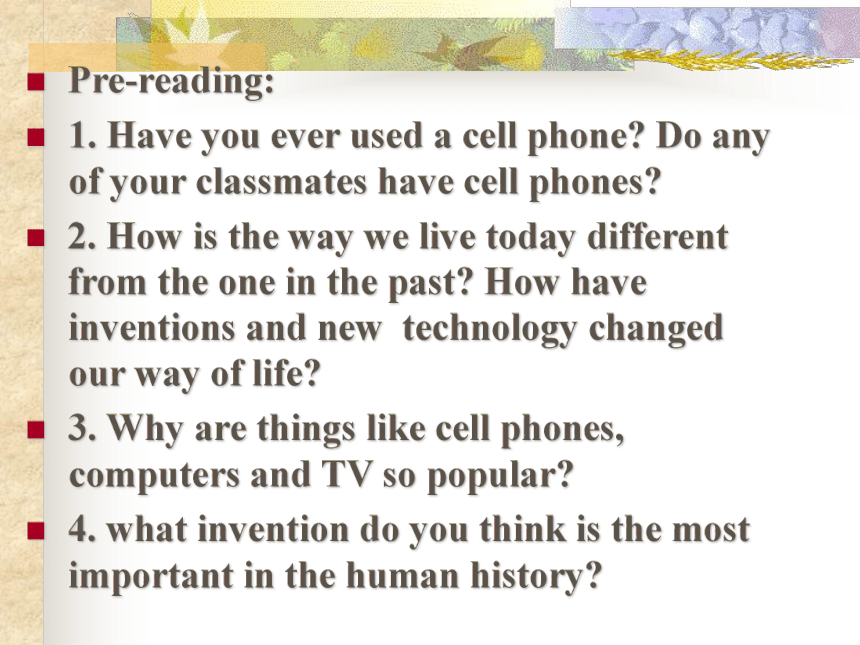 Pre-reading:

1. Have you ever used a cell phone? Do any of your classmates have cell phones?

2. How is the way we live today different from the one in the past? How have inventions and new technology changed our way of life?

3. Why are things like cell phones, computers and TV so popular?

4. what invention do you think is the most important in the human history?